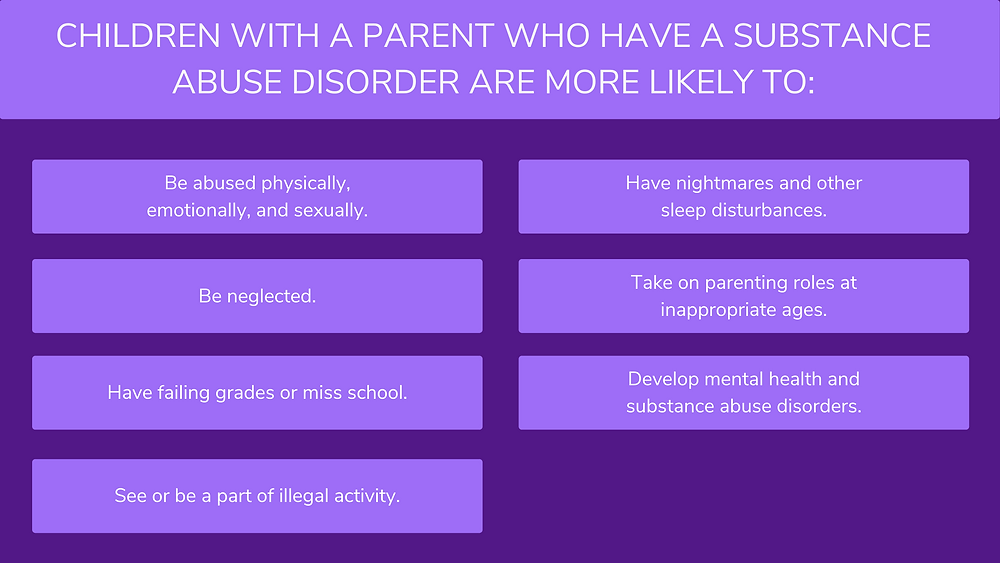 CHILDREN WITH A PARENT WHO HAVE A SUBSTANCE ABUSE DISORDER ARE MORE LIKELY TO:

Be abused physically, emotionally, and sexually.

Be neglected.

Have failing grades or miss school.

See or be a part of illegal activity.

Have nightmares and other sleep disturbances.

Take on parenting roles at inappropriate ages.

Develop mental health and substance abuse disorders.